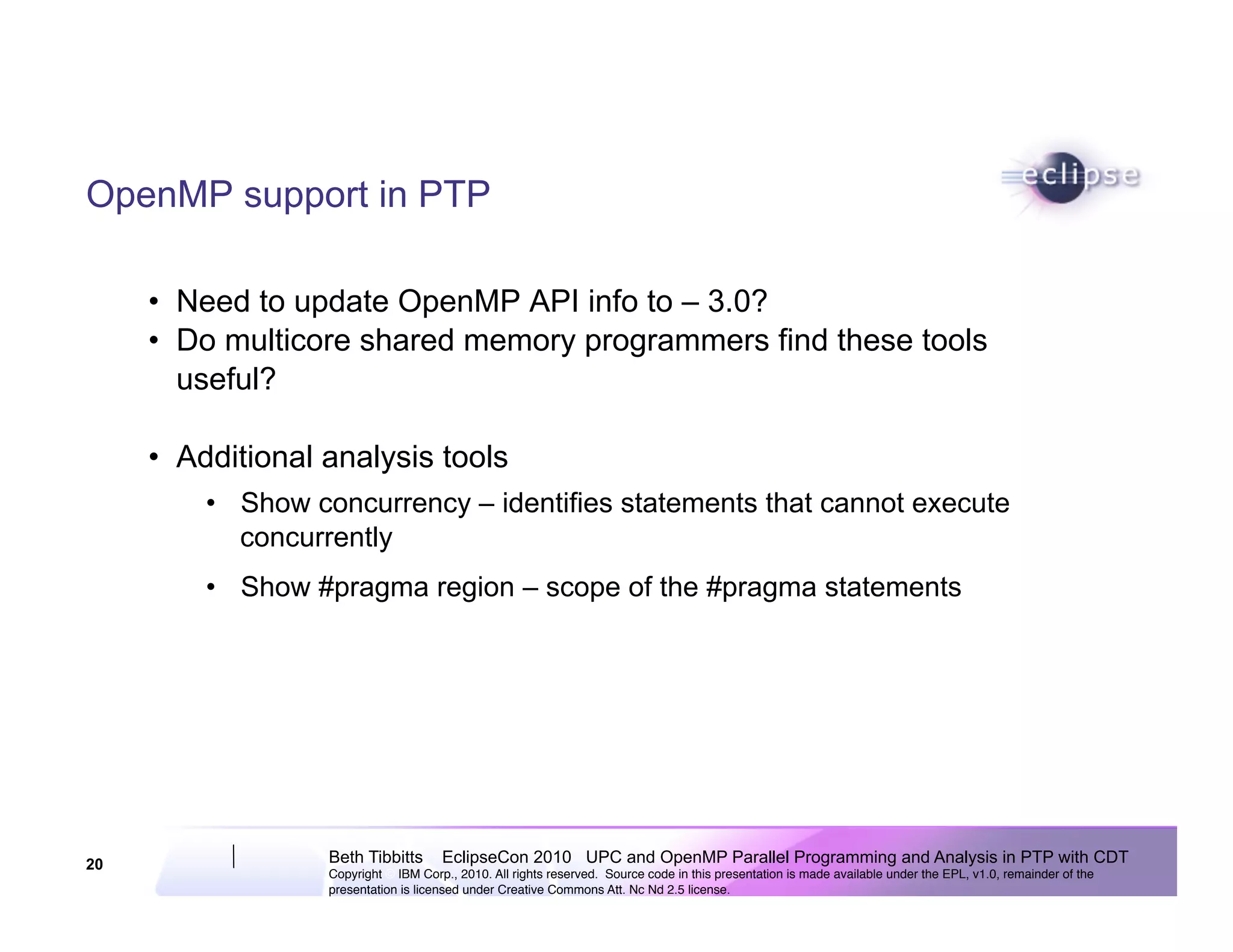 OpenMP support in PTP

eclipse

• Need to update OpenMP API info to – 3.0?
• Do multicore shared memory programmers find these tools useful?

• Additional analysis tools
  • Show concurrency – identifies statements that cannot execute concurrently
  • Show #pragma region – scope of the #pragma statements

20

Beth Tibbitts EclipseCon 2010 UPC and OpenMP Parallel Programming and Analysis in PTP with CDT
Copyright © IBM Corp., 2010. All rights reserved. Source code in this presentation is made available under the EPL, v1.0, remainder of the presentation is licensed under Creative Commons Att. Nc Nd 2.5 license.